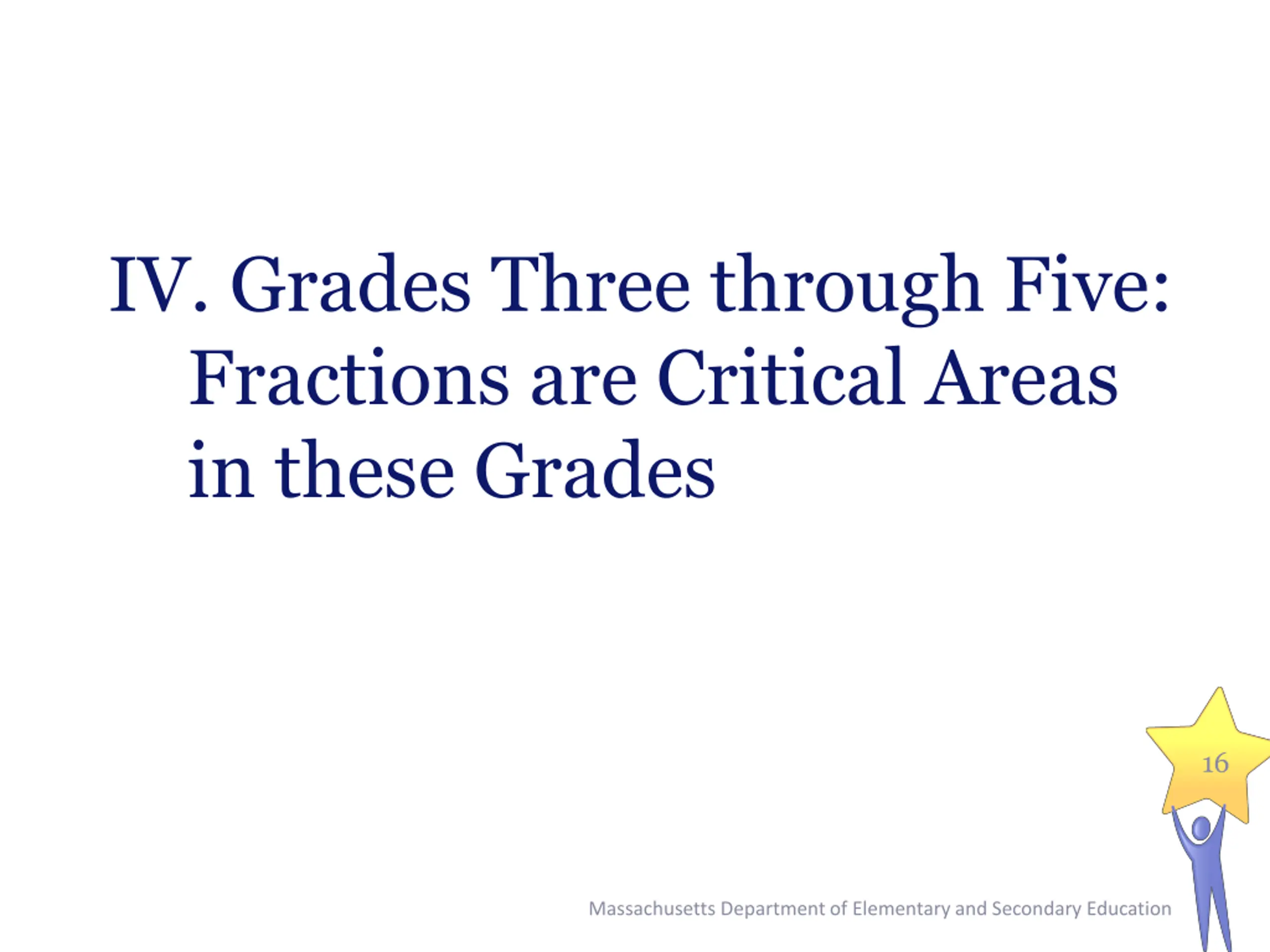 IV. Grades Three through Five: Fractions are Critical Areas in these Grades

16

Massachusetts Department of Elementary and Secondary Education